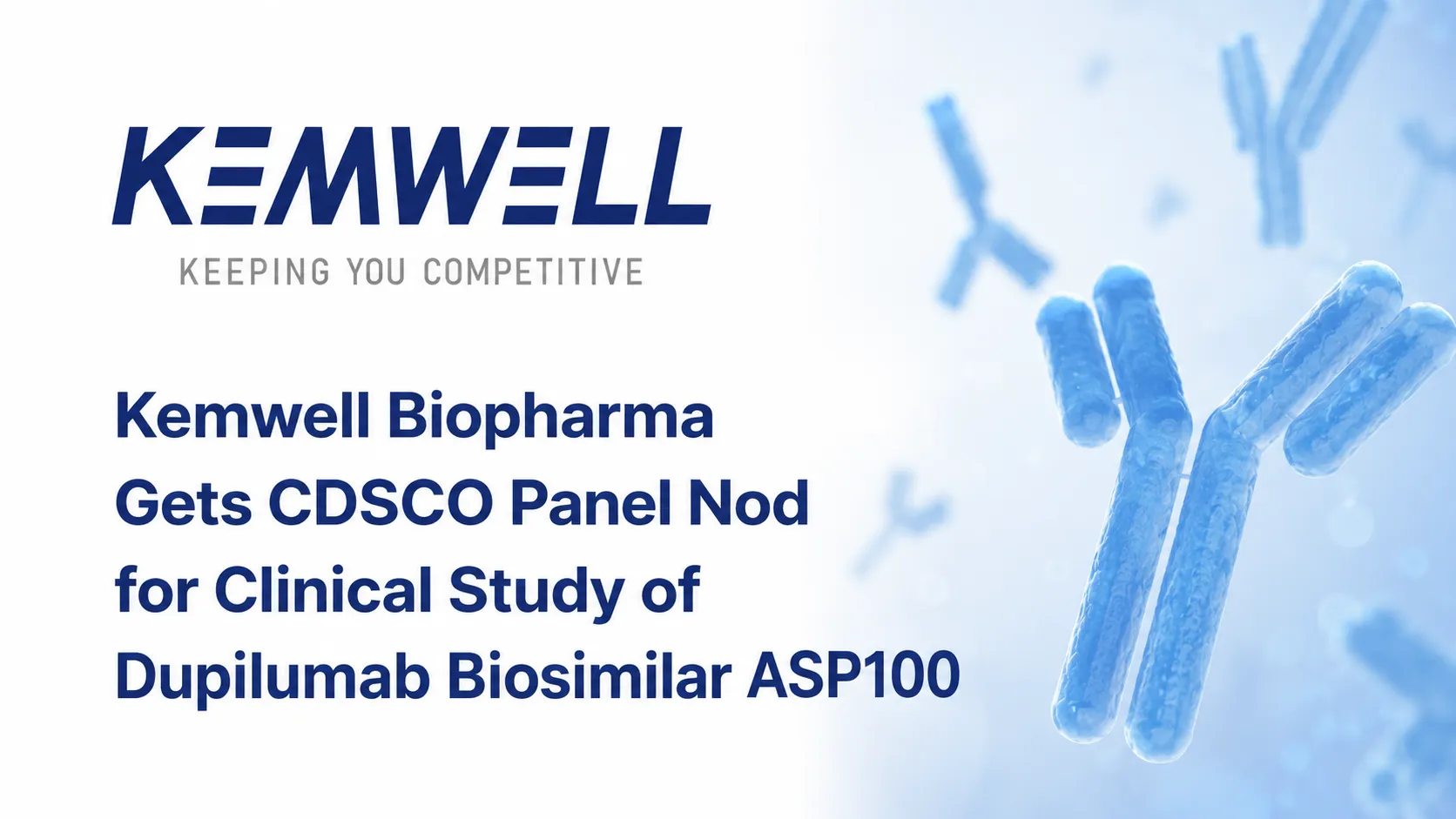 KEMWELL

KEEPING YOU COMPETITIVE

Kemwell Biopharma Gets CDSCO Panel Nod for Clinical Study of Dupilumab Biosimilar ASP100